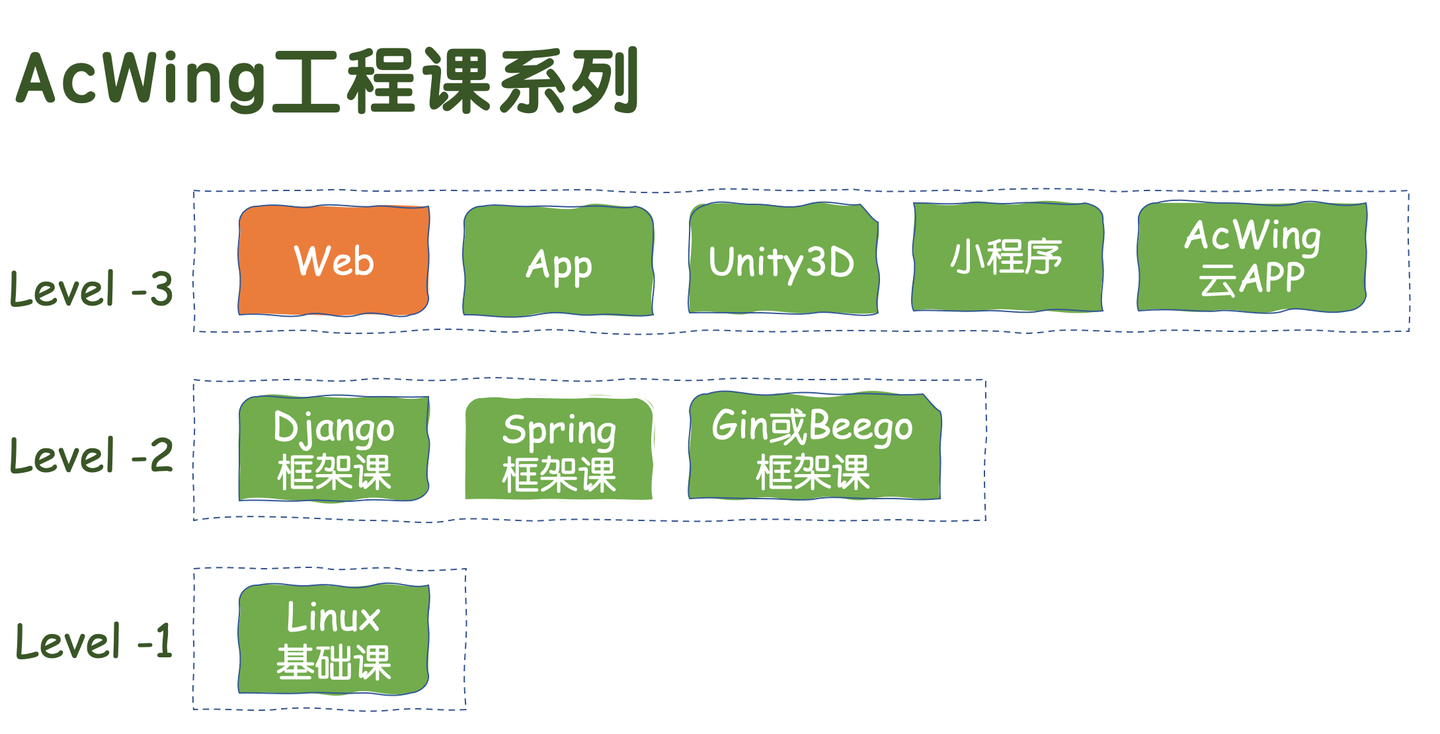 AcWing工程课系列

Level -3

Web

App

Unity3D

小程序

AcWing
云APP

Level -2

Django
框架课

Spring
框架课

Gin或Beego
框架课

Level -1

Linux
基础课